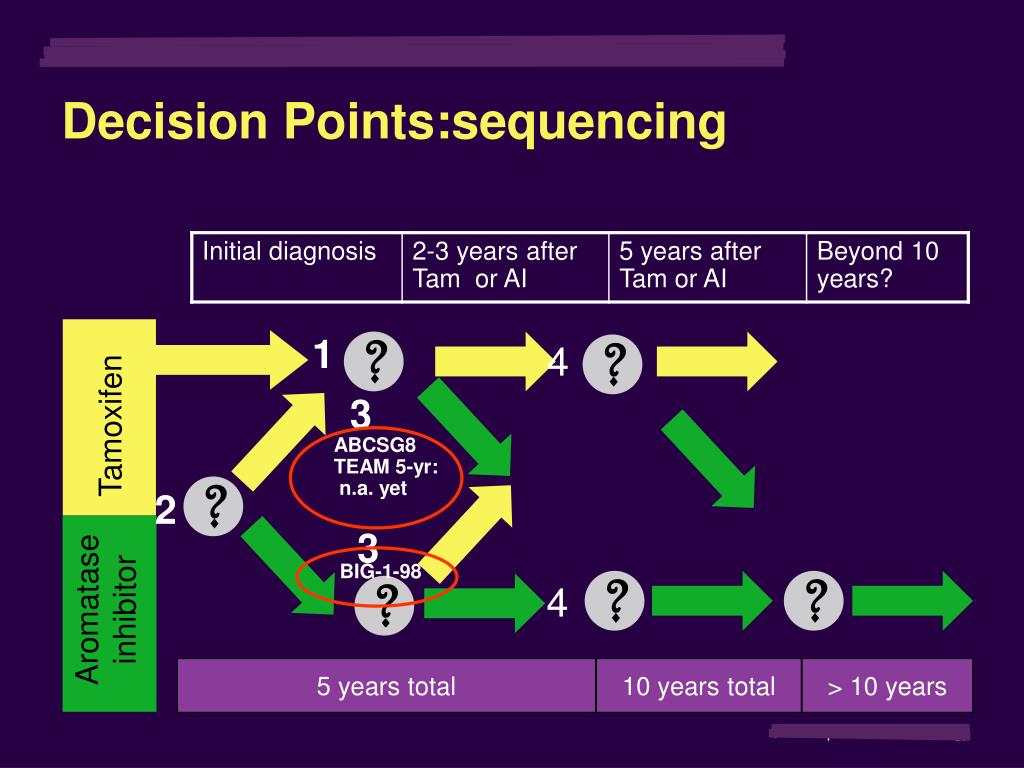 Decision Points:sequencing

| Initial diagnosis | 2-3 years after Tam or AI | 5 years after Tam or AI | Beyond 10 years? |
|---|---|---|---|

Tamoxifen

Aromatase inhibitor

1 ?

4 ?

3

ABCSG8
TEAM 5-yr:
n.a. yet

2 ?

3

BIG-1-98

?

4 ?

?

| 5 years total | 10 years total | > 10 years |
|---|---|---|